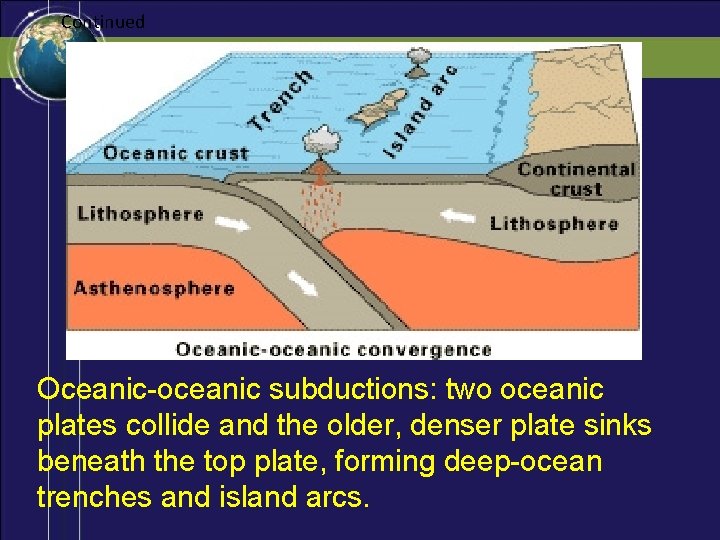 Continued

Trench

Island arc

Oceanic crust

Continental crust

Lithosphere

Lithosphere

Asthenosphere

Oceanic-oceanic convergence

Oceanic-oceanic subductions: two oceanic plates collide and the older, denser plate sinks beneath the top plate, forming deep-ocean trenches and island arcs.